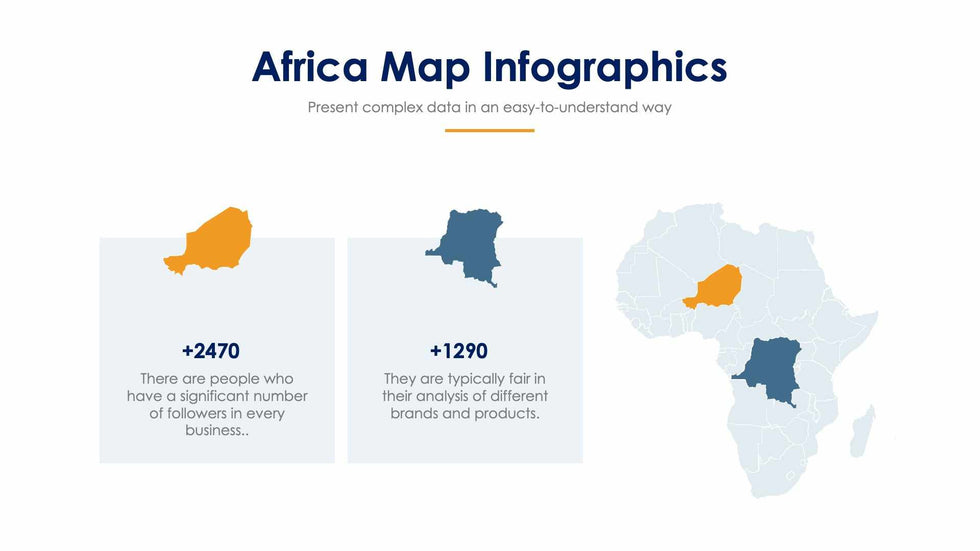 Africa Map Infographics

Present complex data in an easy-to-understand way

+2470

There are people who have a significant number of followers in every business..

+1290

They are typically fair in their analysis of different brands and products.